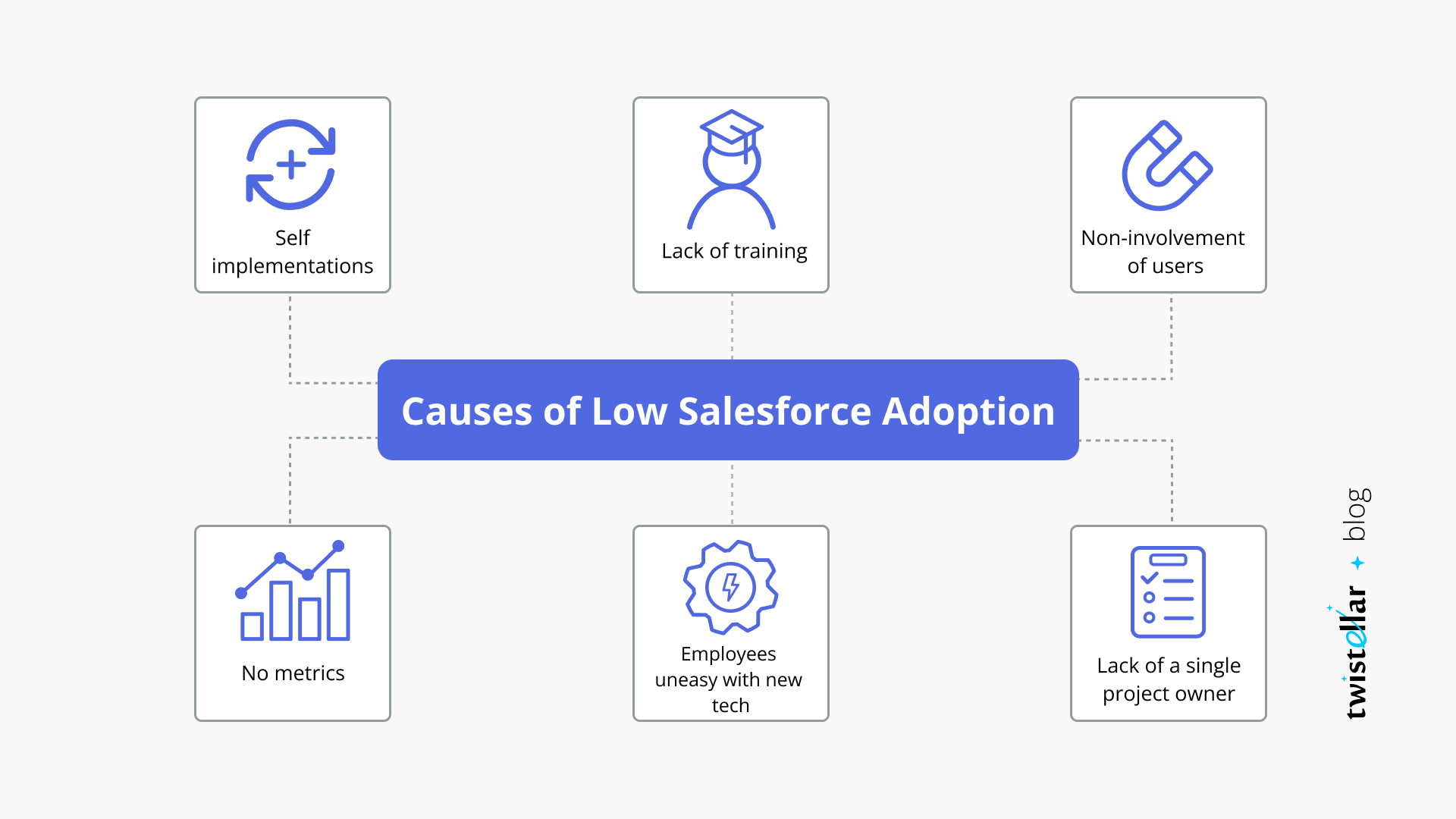 Self implementations

Lack of training

Non-involvement of users

Causes of Low Salesforce Adoption

No metrics

Employees uneasy with new tech

Lack of a single project owner

twistellar blog